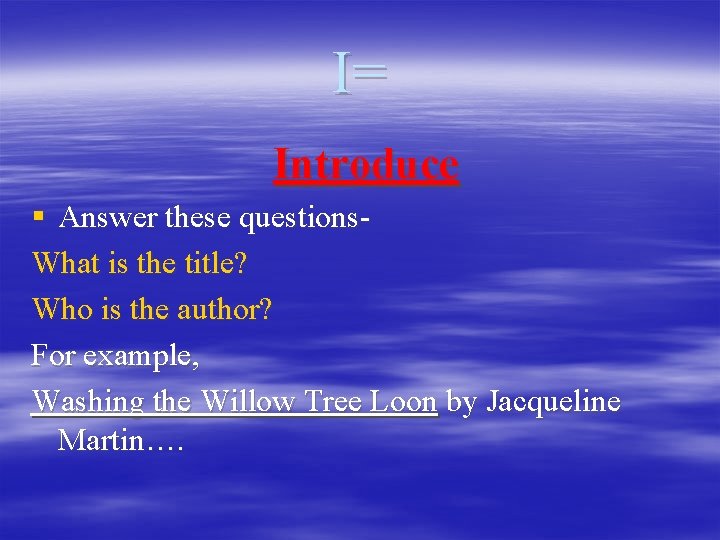 I=

Introduce

▪ Answer these questions-

What is the title?

Who is the author?

For example,

Washing the Willow Tree Loon by Jacqueline Martin….